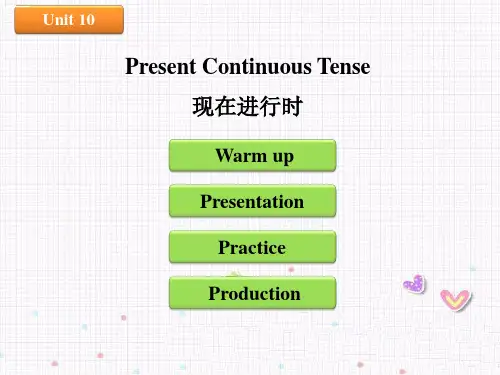 Unit 10

Present Continuous Tense

现在进行时

Warm up

Presentation

Practice

Production